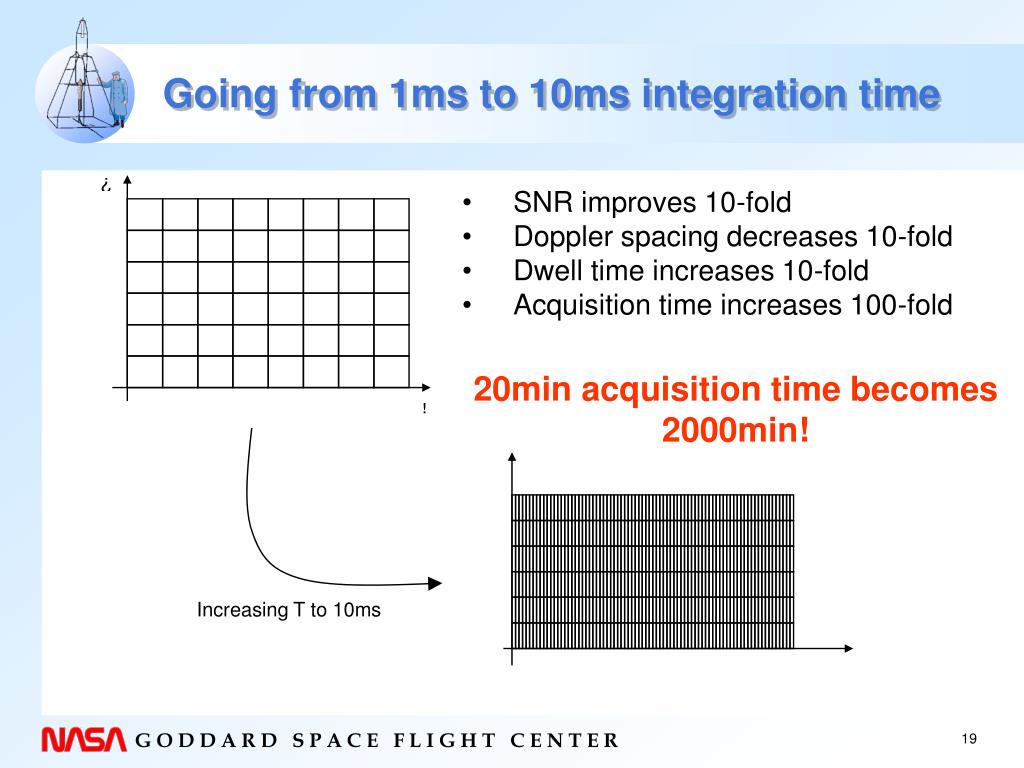 Going from 1ms to 10ms integration time

¿

!

• SNR improves 10-fold
• Doppler spacing decreases 10-fold
• Dwell time increases 10-fold
• Acquisition time increases 100-fold

20min acquisition time becomes 2000min!

Increasing T to 10ms

NASA GODDARD SPACE FLIGHT CENTER

19